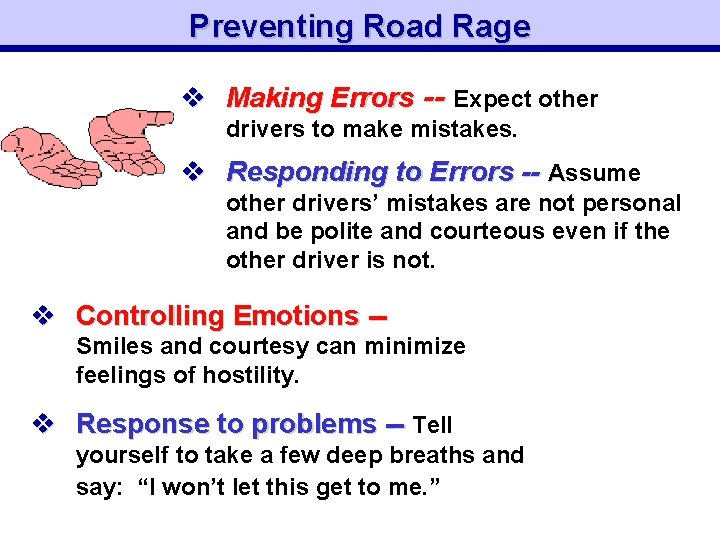 Preventing Road Rage

❖ Making Errors -- Expect other drivers to make mistakes.

❖ Responding to Errors -- Assume other drivers' mistakes are not personal and be polite and courteous even if the other driver is not.

❖ Controlling Emotions – Smiles and courtesy can minimize feelings of hostility.

❖ Response to problems – Tell yourself to take a few deep breaths and say: "I won't let this get to me."